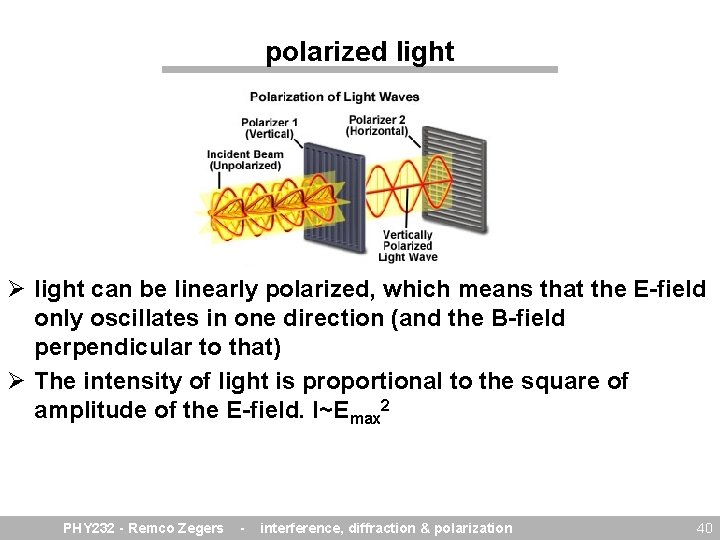 polarized light

Polarization of Light Waves

Polarizer 1 (Vertical)

Polarizer 2 (Horizontal)

Incident Beam (Unpolarized)

Vertically Polarized Light Wave

➢ light can be linearly polarized, which means that the E-field only oscillates in one direction (and the B-field perpendicular to that)

➢ The intensity of light is proportional to the square of amplitude of the E-field. $I \sim E_{max}^2$

PHY232 - Remco Zegers - interference, diffraction & polarization

40